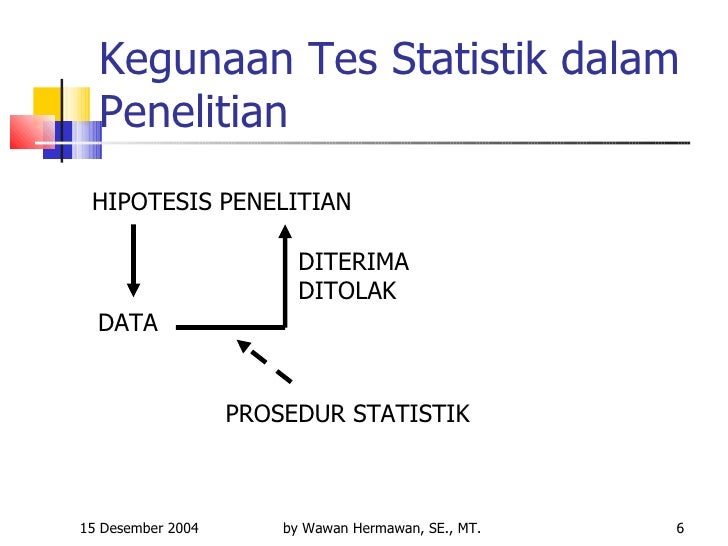 Kegunaan Tes Statistik dalam Penelitian

HIPOTESIS PENELITIAN

DITERIMA
DITOLAK

DATA

PROSEDUR STATISTIK

15 Desember 2004

by Wawan Hermawan, SE., MT.

6